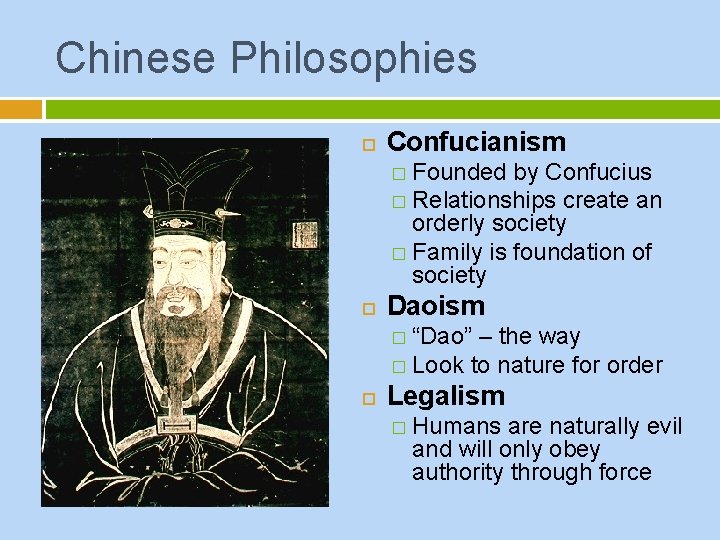 Chinese Philosophies

Confucianism

Founded by Confucius

Relationships create an orderly society

Family is foundation of society

Daoism

“Dao” – the way

Look to nature for order

Legalism

Humans are naturally evil and will only obey authority through force